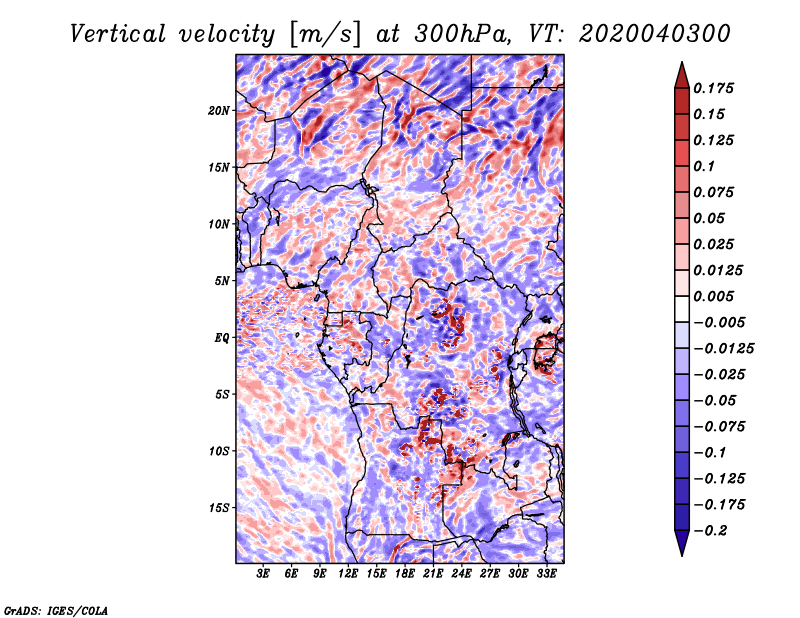 Vertical velocity [m/s] at 300hPa, VT: 2020040300

20N
15N
10N
5N
EQ
5S
10S
15S

3E 6E 9E 12E 15E 18E 21E 24E 27E 30E 33E

0.175
0.15
0.125
0.1
0.075
0.05
0.025
0.0125
0.005
−0.005
−0.0125
−0.025
−0.05
−0.075
−0.1
−0.125
−0.175
−0.2

GrADS: IGES/COLA